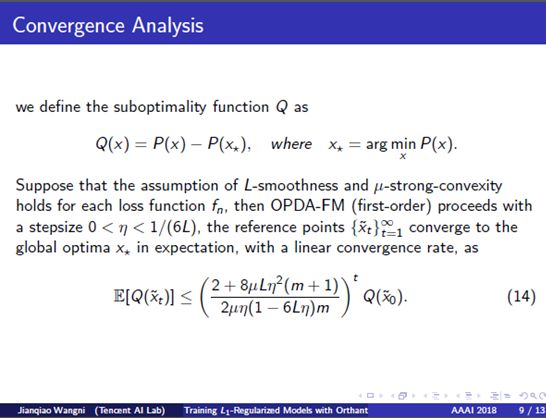 Convergence Analysis

we define the suboptimality function $Q$ as

$$Q(x) = P(x) - P(x_\star), \quad where \quad x_\star = \arg\min_x P(x).$$

Suppose that the assumption of $L$-smoothness and $\mu$-strong-convexity holds for each loss function $f_n$, then OPDA-FM (first-order) proceeds with a stepsize $0 < \eta < 1/(6L)$, the reference points $\{\tilde{x}_t\}_{t=1}^{\infty}$ converge to the global optima $x_\star$ in expectation, with a linear convergence rate, as

$$\mathbb{E}[Q(\tilde{x}_t)] \leq \left(\frac{2 + 8\mu L\eta^2(m+1)}{2\mu\eta(1-6L\eta)m}\right)^t Q(\tilde{x}_0). \quad (14)$$

Jianqiao Wangni (Tencent AI Lab) Training $L_1$-Regularized Models with Orthant AAAI 2018 9 / 13